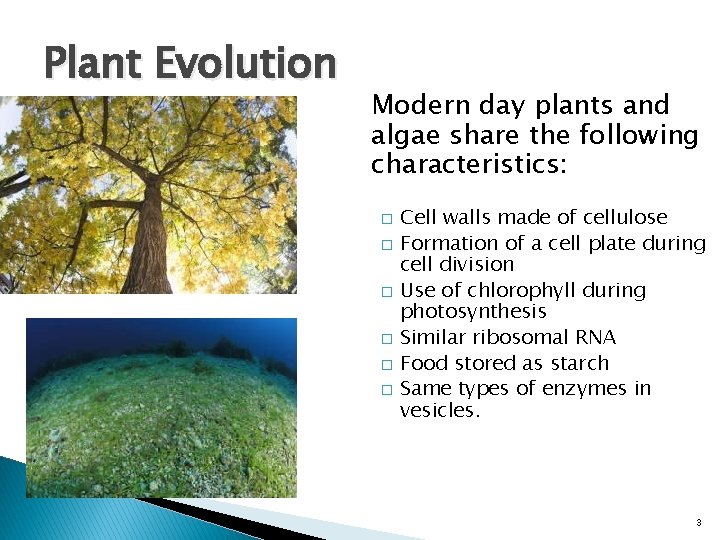 Plant Evolution

Modern day plants and algae share the following characteristics:

□ Cell walls made of cellulose
□ Formation of a cell plate during cell division
□ Use of chlorophyll during photosynthesis
□ Similar ribosomal RNA
□ Food stored as starch
□ Same types of enzymes in vesicles.

3